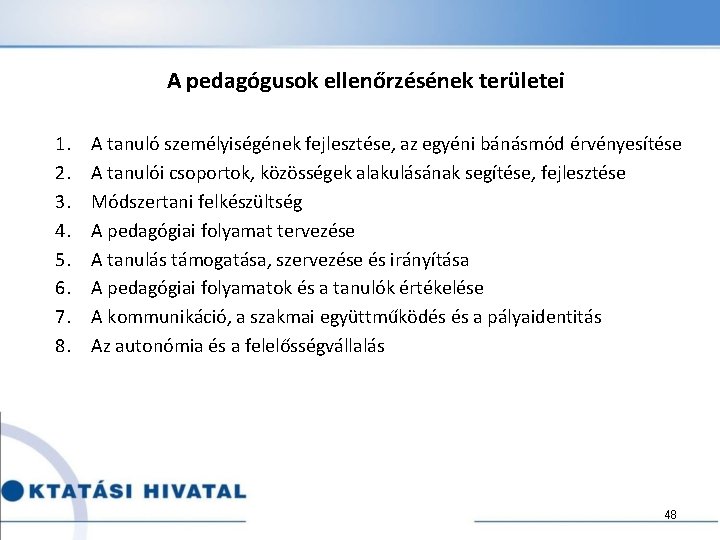 A pedagógusok ellenőrzésének területei

1. A tanuló személyiségének fejlesztése, az egyéni bánásmód érvényesítése
2. A tanulói csoportok, közösségek alakulásának segítése, fejlesztése
3. Módszertani felkészültség
4. A pedagógiai folyamat tervezése
5. A tanulás támogatása, szervezése és irányítása
6. A pedagógiai folyamatok és a tanulók értékelése
7. A kommunikáció, a szakmai együttműködés és a pályaidentitás
8. Az autonómia és a felelősségvállalás

KTATÁSI HIVATAL

48